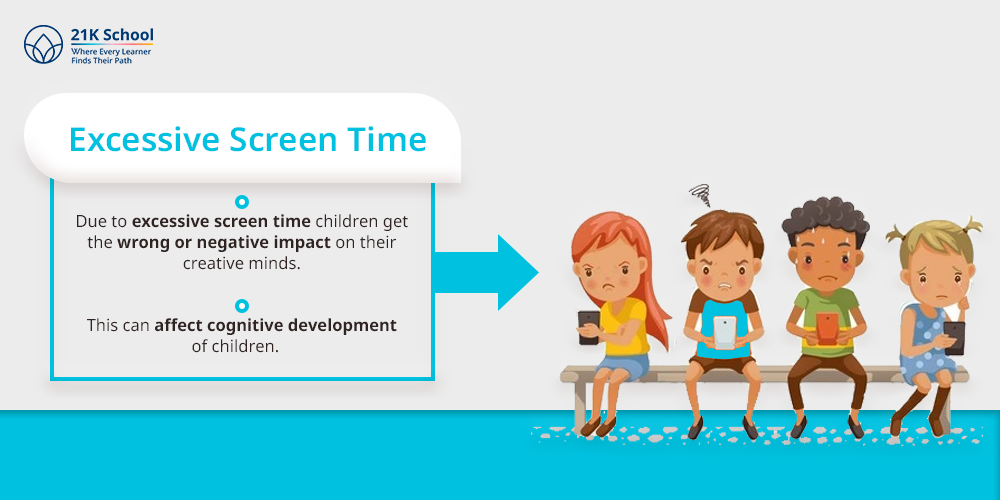 21K School
Where Every Learner
Finds Their Path

Excessive Screen Time

Due to excessive screen time children get the wrong or negative impact on their creative minds.

This can affect cognitive development of children.